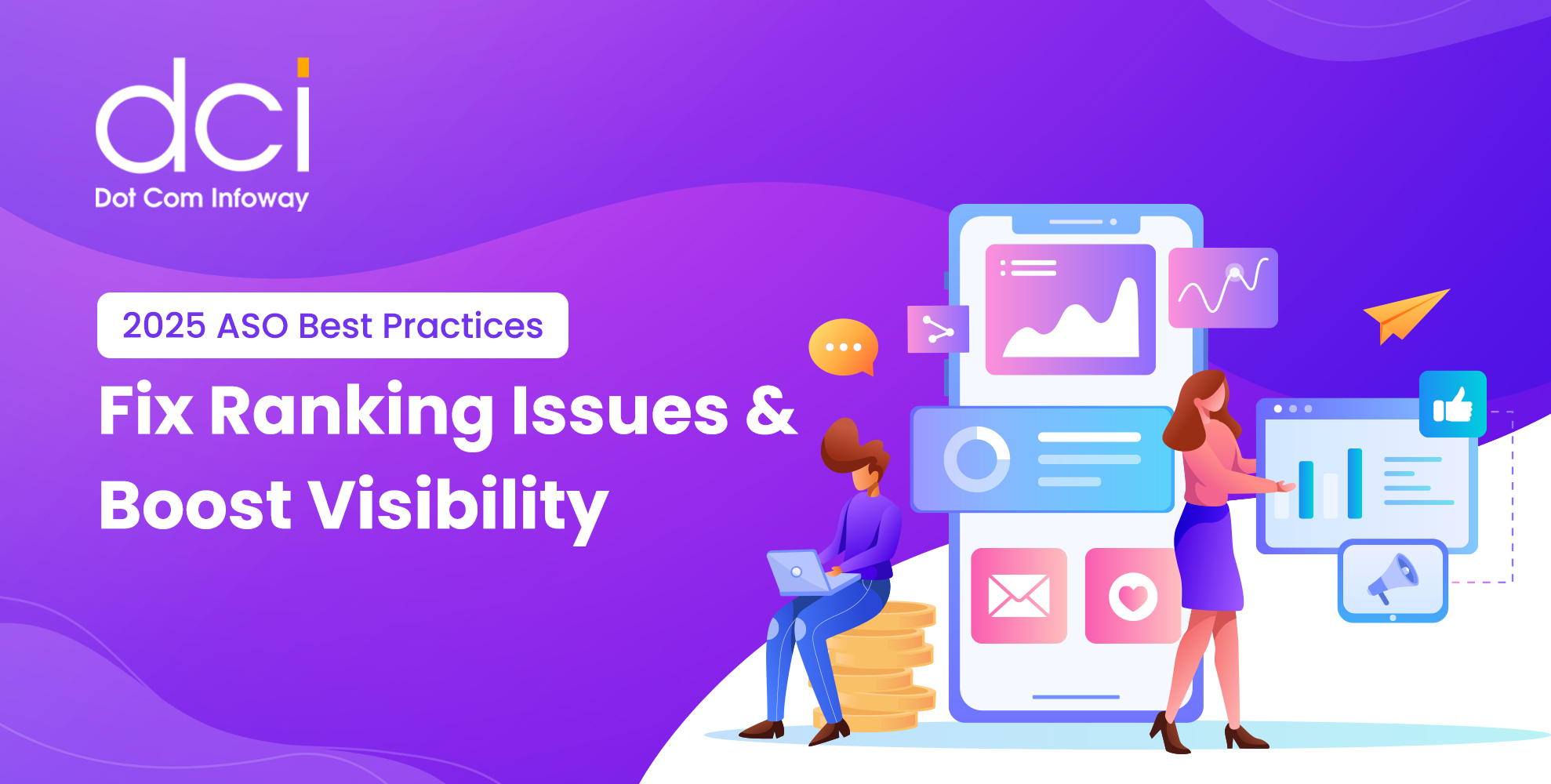 dci
Dot Com Infoway

2025 ASO Best Practices

Fix Ranking Issues & Boost Visibility